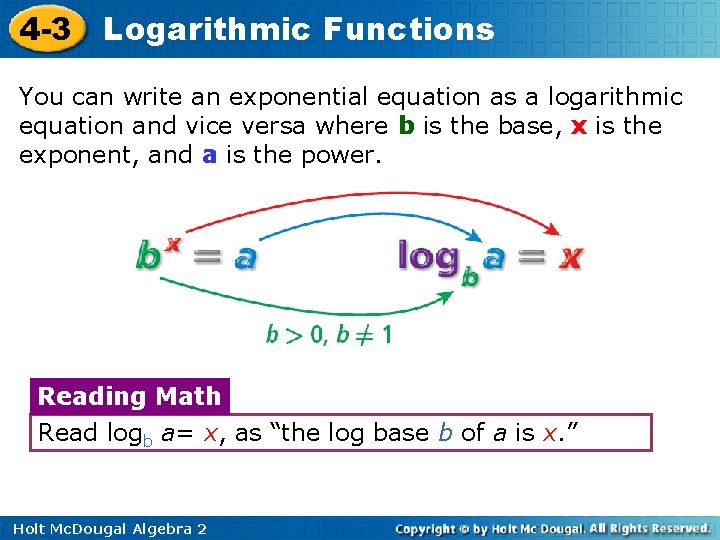 4-3 Logarithmic Functions

You can write an exponential equation as a logarithmic equation and vice versa where **b** is the base, **x** is the exponent, and **a** is the power.

$b^x = a$ $\log_b a = x$

$b > 0, b \neq 1$

Reading Math

Read $\log_b a = x$, as "the log base $b$ of $a$ is $x$."

Holt McDougal Algebra 2

Copyright © by Holt Mc Dougal. All Rights Reserved.